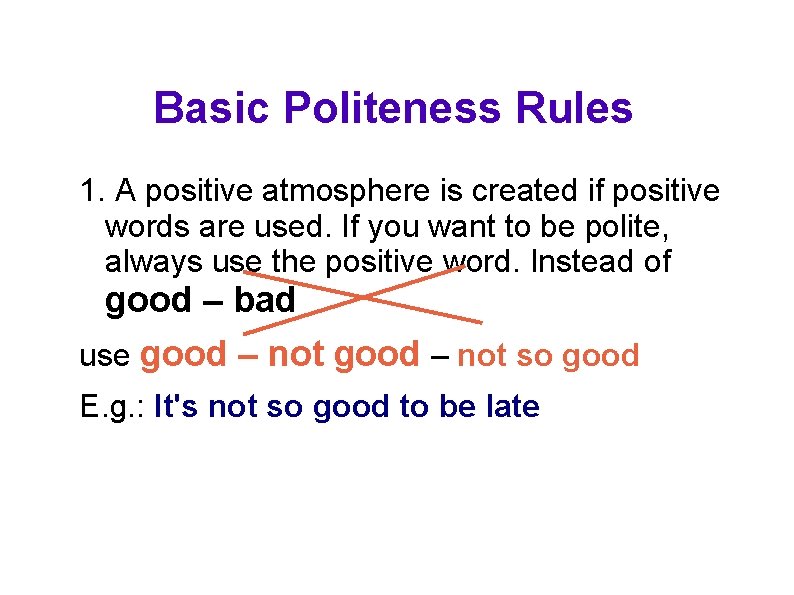 Basic Politeness Rules

1. A positive atmosphere is created if positive words are used. If you want to be polite, always use the positive word. Instead of good – bad

use good – not good – not so good

E.g.: It's not so good to be late